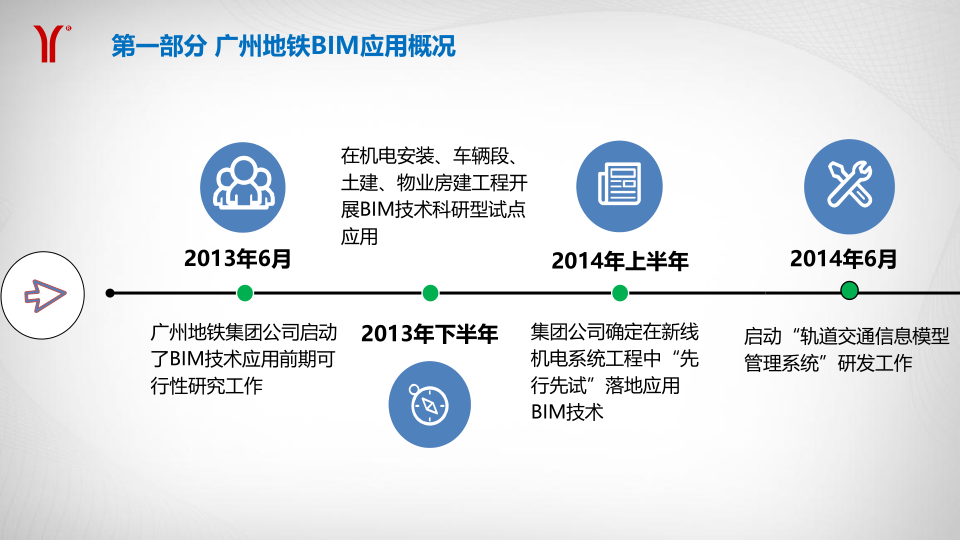 第一部分 广州地铁BIM应用概况

2013年6月

广州地铁集团公司启动了BIM技术应用前期可行性研究工作

在机电安装、车辆段、土建、物业房建工程开展BIM技术科研型试点应用

2013年下半年

2014年上半年

集团公司确定在新线机电系统工程中“先行先试”落地应用BIM技术

2014年6月

启动“轨道交通信息模型管理系统”研发工作